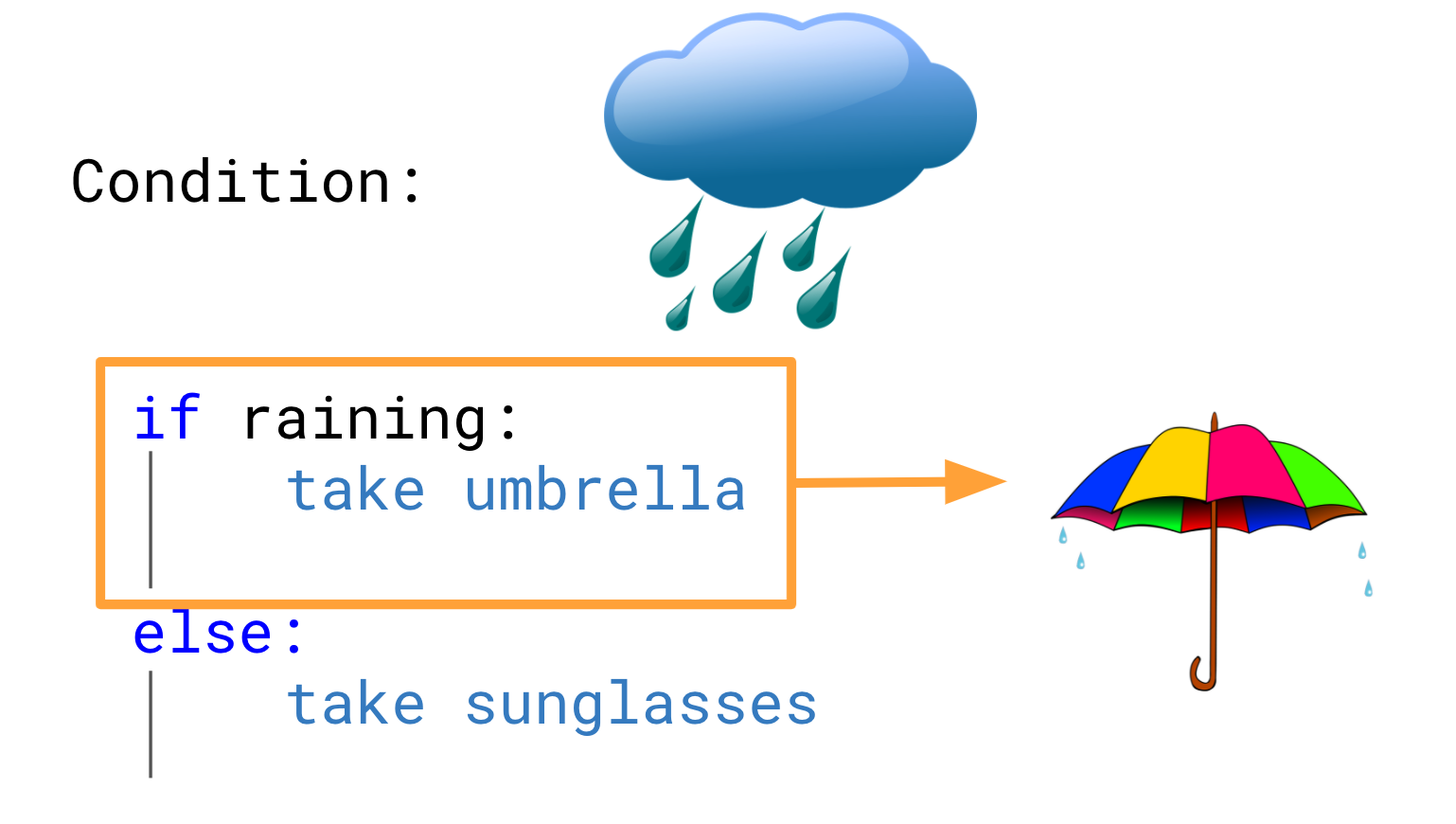 Condition:

if raining:
    take umbrella
else:
    take sunglasses